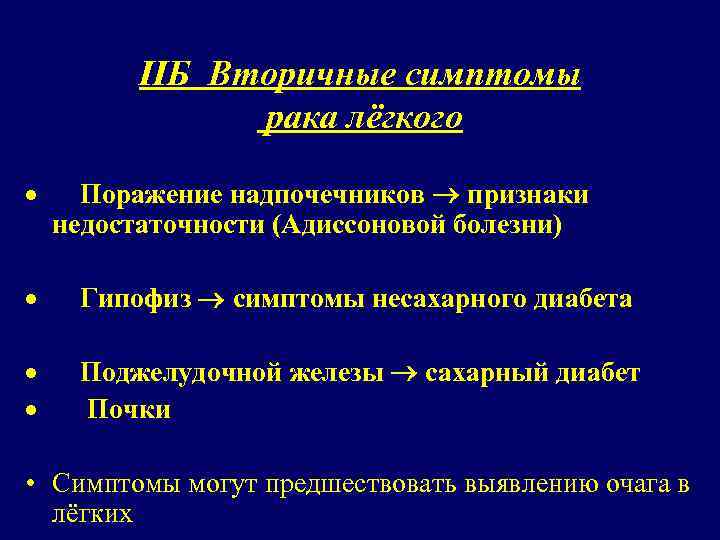 IIБ Вторичные симптомы рака лёгкого

• Поражение надпочечников → признаки недостаточности (Адиссоновой болезни)

• Гипофиз → симптомы несахарного диабета

• Поджелудочной железы → сахарный диабет

• Почки

• Симптомы могут предшествовать выявлению очага в лёгких